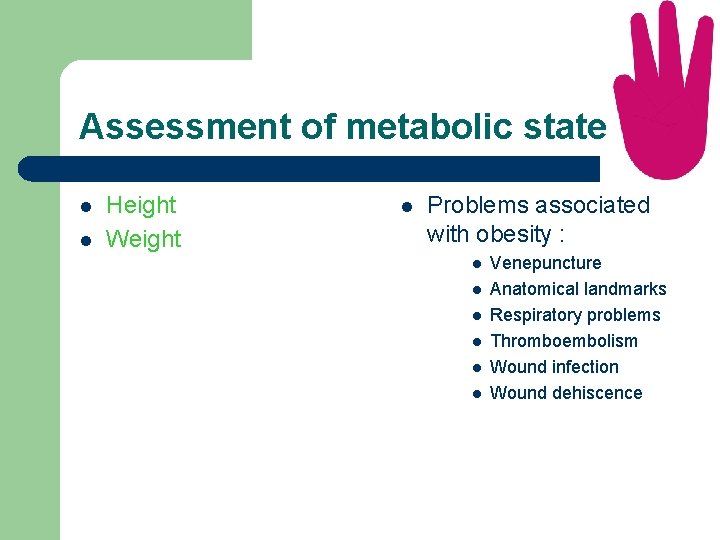 Assessment of metabolic state

- Height
- Weight

- Problems associated with obesity :
  - Venepuncture
  - Anatomical landmarks
  - Respiratory problems
  - Thromboembolism
  - Wound infection
  - Wound dehiscence